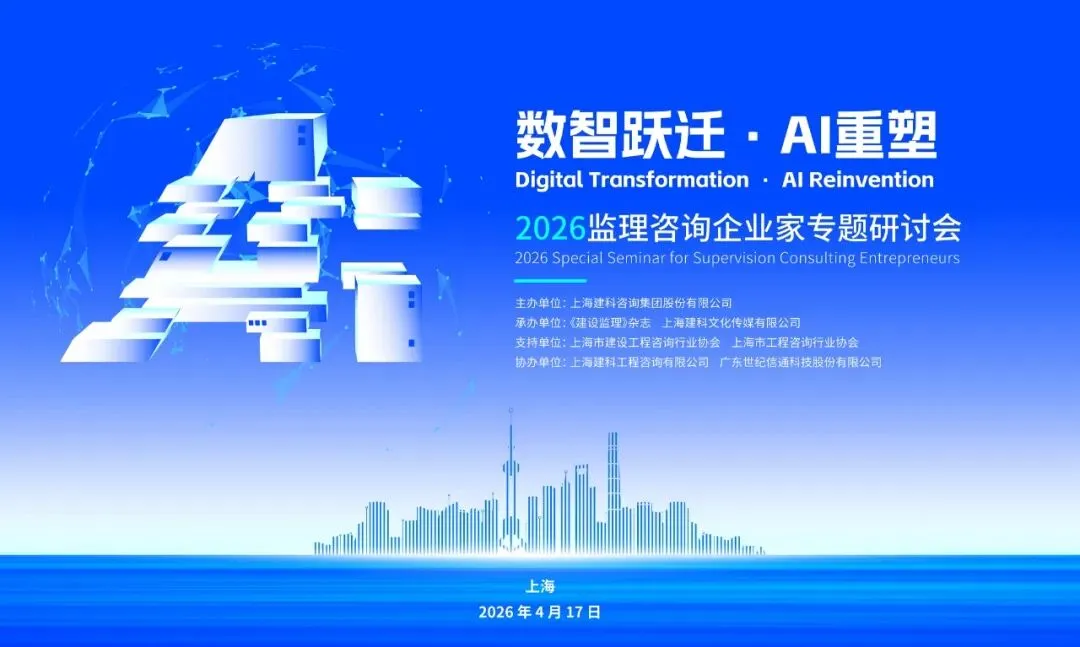 数智跃迁 · AI重塑
Digital Transformation · AI Reinvention

2026监理咨询企业家专题研讨会
2026 Special Seminar for Supervision Consulting Entrepreneurs

主办单位：上海建科咨询集团股份有限公司
承办单位：《建设监理》杂志　上海建科文化传媒有限公司
支持单位：上海市建设工程咨询行业协会　上海市工程咨询行业协会
协办单位：上海建科工程咨询有限公司　广东世纪信通科技股份有限公司

上海
2026 年 4 月 17 日